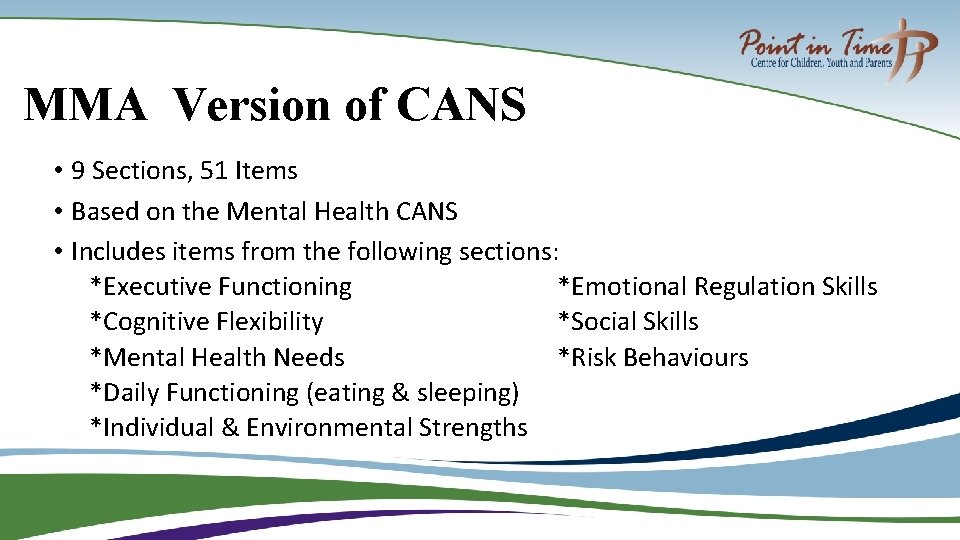 Point in Time
Centre for Children, Youth and Parents

MMA Version of CANS

• 9 Sections, 51 Items
• Based on the Mental Health CANS
• Includes items from the following sections:

*Executive Functioning
*Cognitive Flexibility
*Mental Health Needs
*Daily Functioning (eating & sleeping)
*Individual & Environmental Strengths

*Emotional Regulation Skills
*Social Skills
*Risk Behaviours